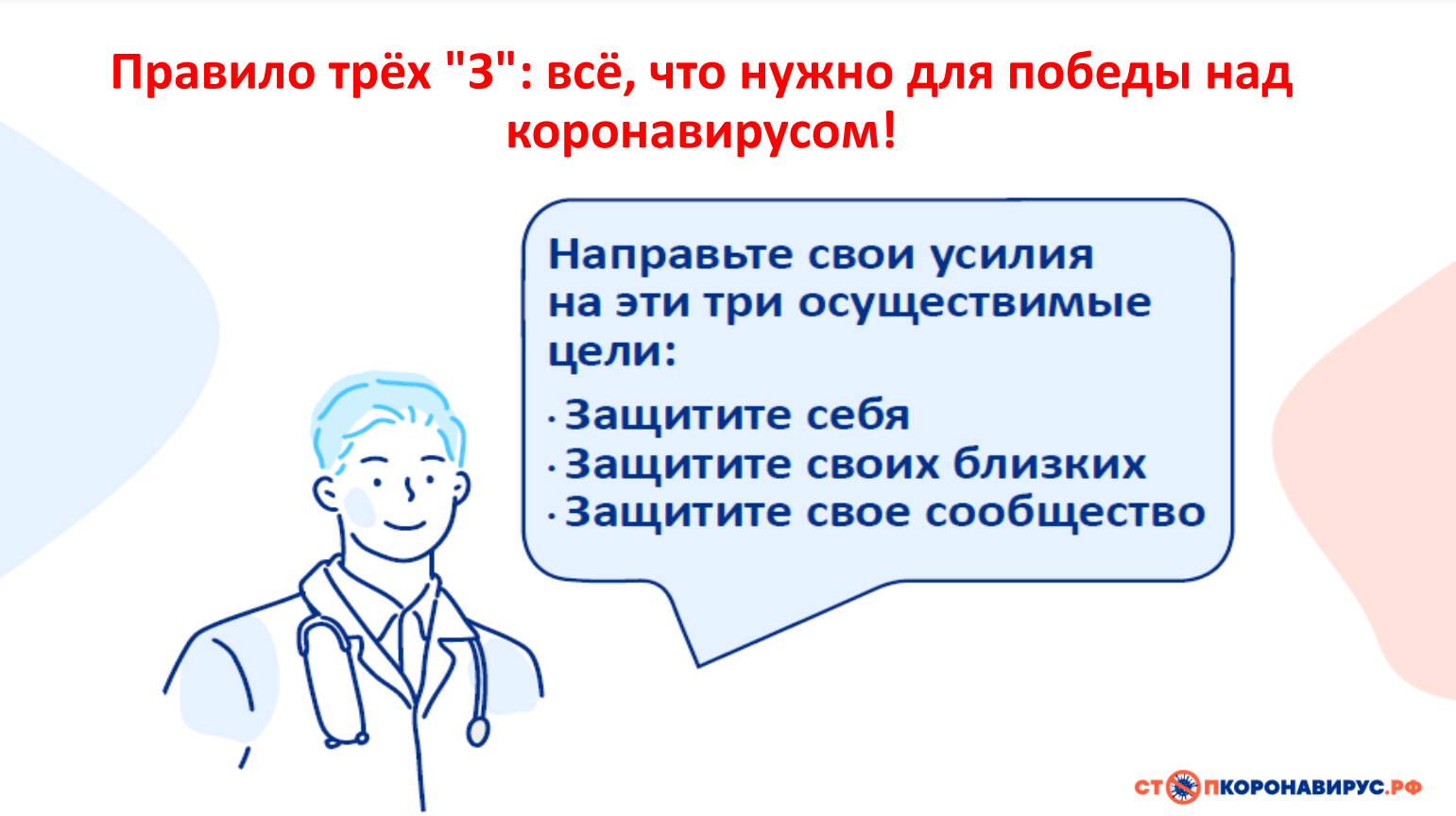 Правило трёх "З": всё, что нужно для победы над коронавирусом!

Направьте свои усилия на эти три осуществимые цели:

· Защитите себя
· Защитите своих близких
· Защитите свое сообщество

СТОПКОРОНАВИРУС.РФ